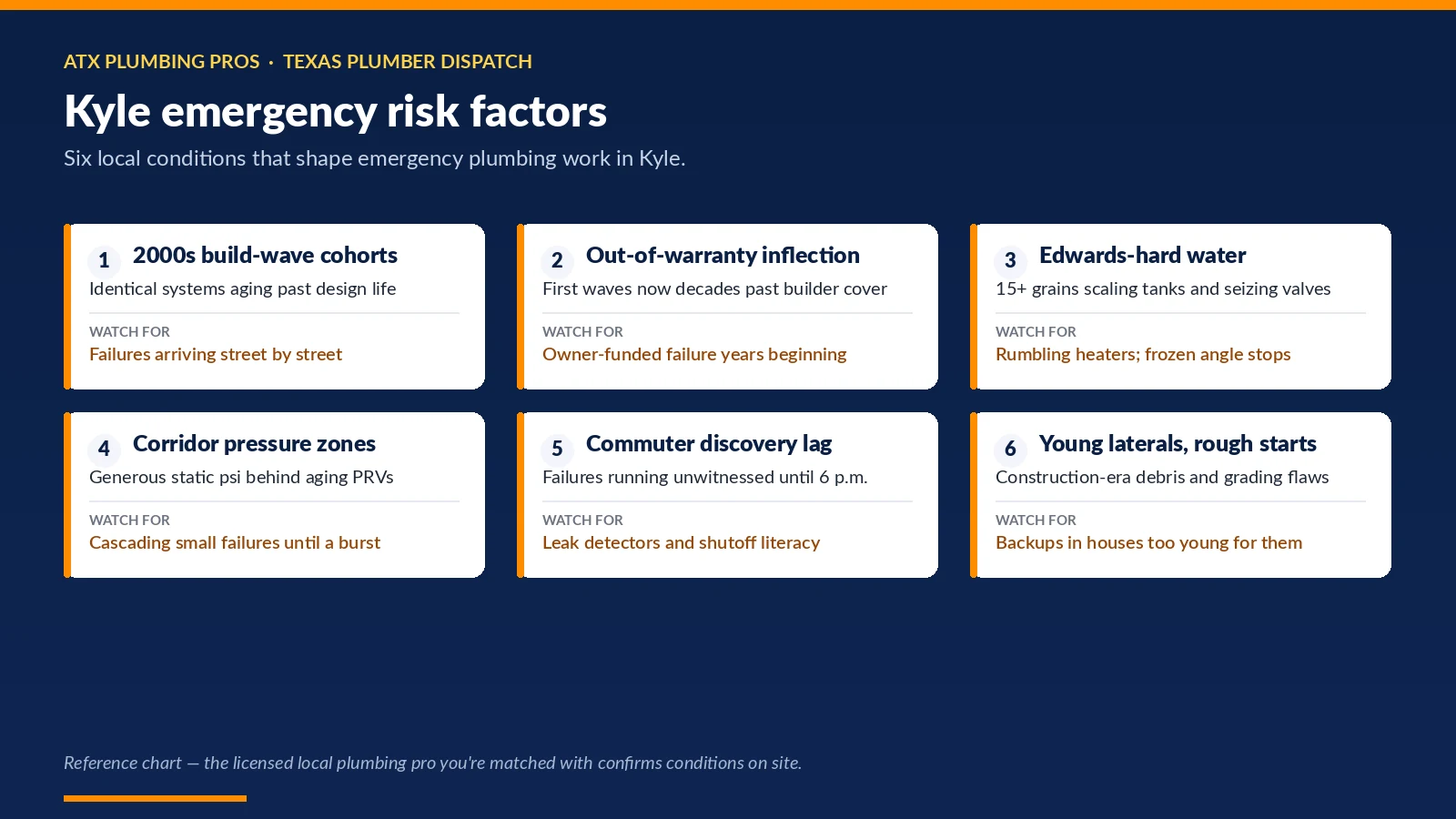 ATX PLUMBING PROS · TEXAS PLUMBER DISPATCH

Kyle emergency risk factors

Six local conditions that shape emergency plumbing work in Kyle.

1 2000s build-wave cohorts
Identical systems aging past design life
WATCH FOR
Failures arriving street by street

2 Out-of-warranty inflection
First waves now decades past builder cover
WATCH FOR
Owner-funded failure years beginning

3 Edwards-hard water
15+ grains scaling tanks and seizing valves
WATCH FOR
Rumbling heaters; frozen angle stops

4 Corridor pressure zones
Generous static psi behind aging PRVs
WATCH FOR
Cascading small failures until a burst

5 Commuter discovery lag
Failures running unwitnessed until 6 p.m.
WATCH FOR
Leak detectors and shutoff literacy

6 Young laterals, rough starts
Construction-era debris and grading flaws
WATCH FOR
Backups in houses too young for them

Reference chart — the licensed local plumbing pro you're matched with confirms conditions on site.